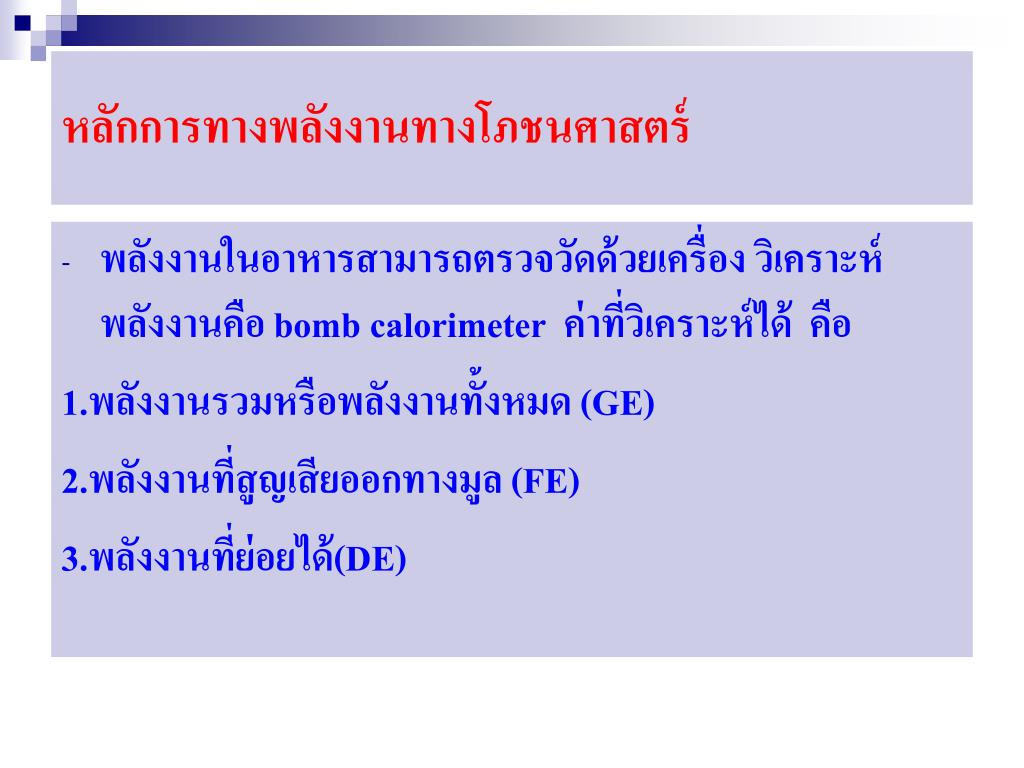 หลักการทางพลังงานทางโภชนศาสตร์

- พลังงานในอาหารสามารถตรวจวัดด้วยเครื่อง วิเคราะห์พลังงานคือ bomb calorimeter ค่าที่วิเคราะห์ได้ คือ

1.พลังงานรวมหรือพลังงานทั้งหมด (GE)

2.พลังงานที่สูญเสียออกทางมูล (FE)

3.พลังงานที่ย่อยได้(DE)